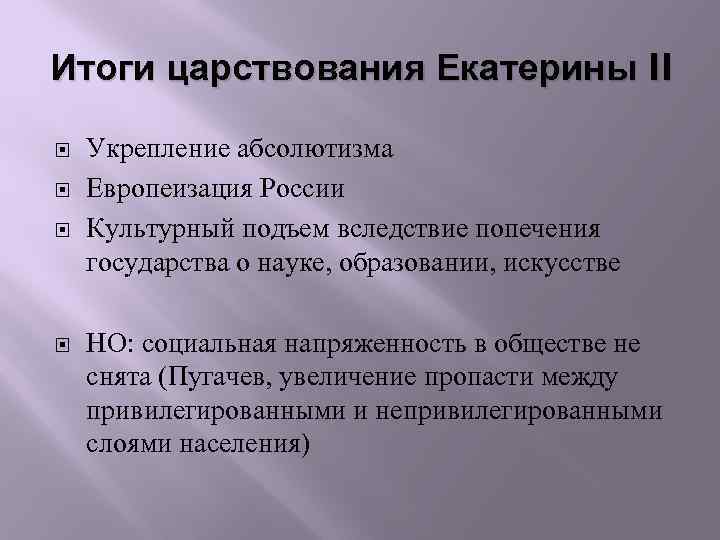 Итоги царствования Екатерины II

Укрепление абсолютизма

Европеизация России

Культурный подъем вследствие попечения государства о науке, образовании, искусстве

НО: социальная напряженность в обществе не снята (Пугачев, увеличение пропасти между привилегированными и непривилегированными слоями населения)